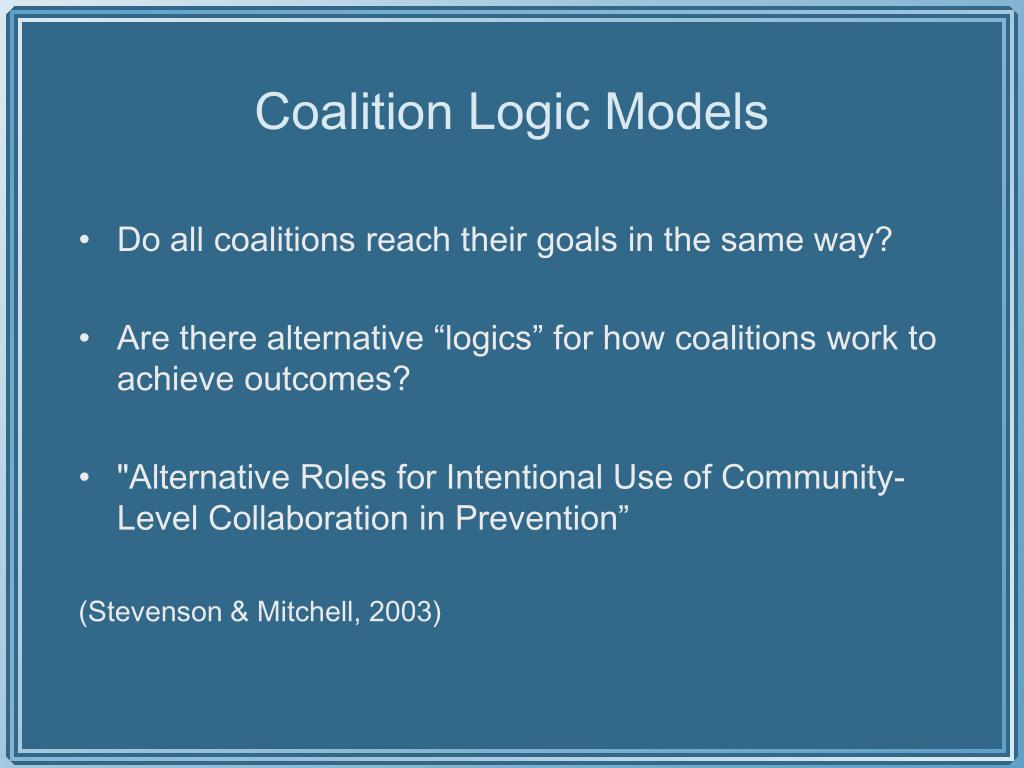 Coalition Logic Models

• Do all coalitions reach their goals in the same way?

• Are there alternative “logics” for how coalitions work to achieve outcomes?

• "Alternative Roles for Intentional Use of Community-Level Collaboration in Prevention”

(Stevenson & Mitchell, 2003)